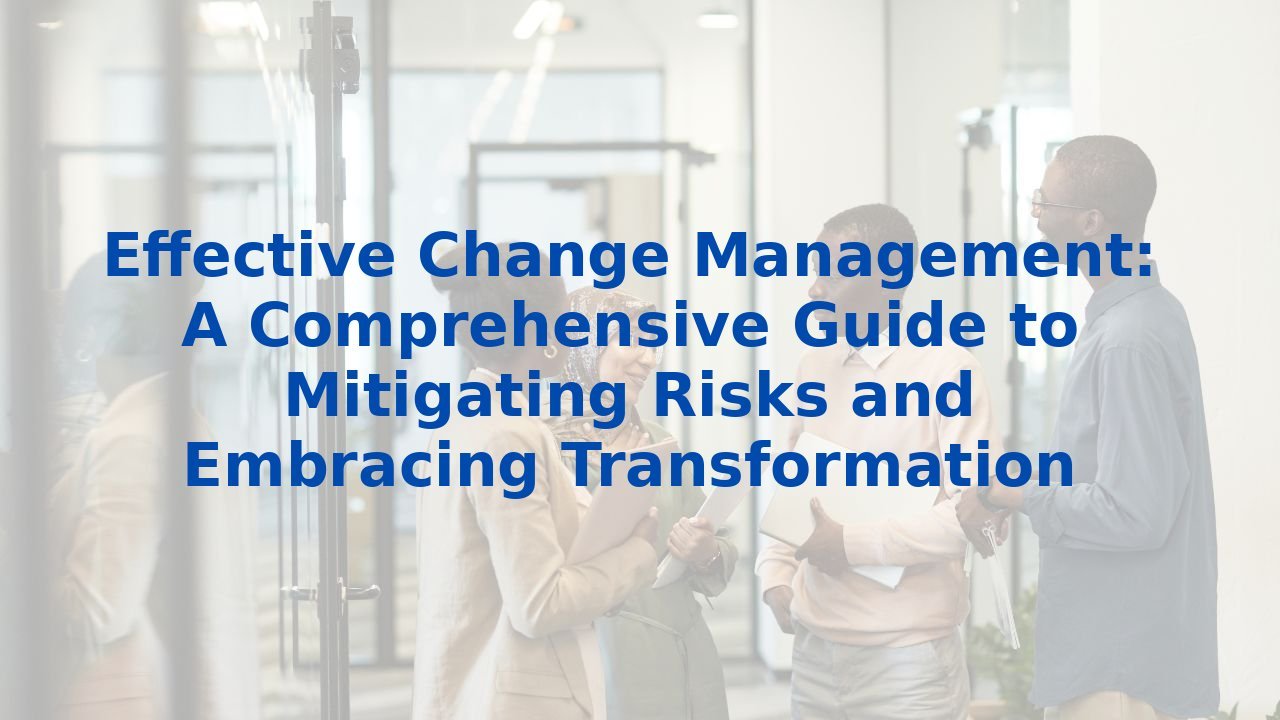 Effective Change Management: A Comprehensive Guide to Mitigating Risks and Embracing Transformation